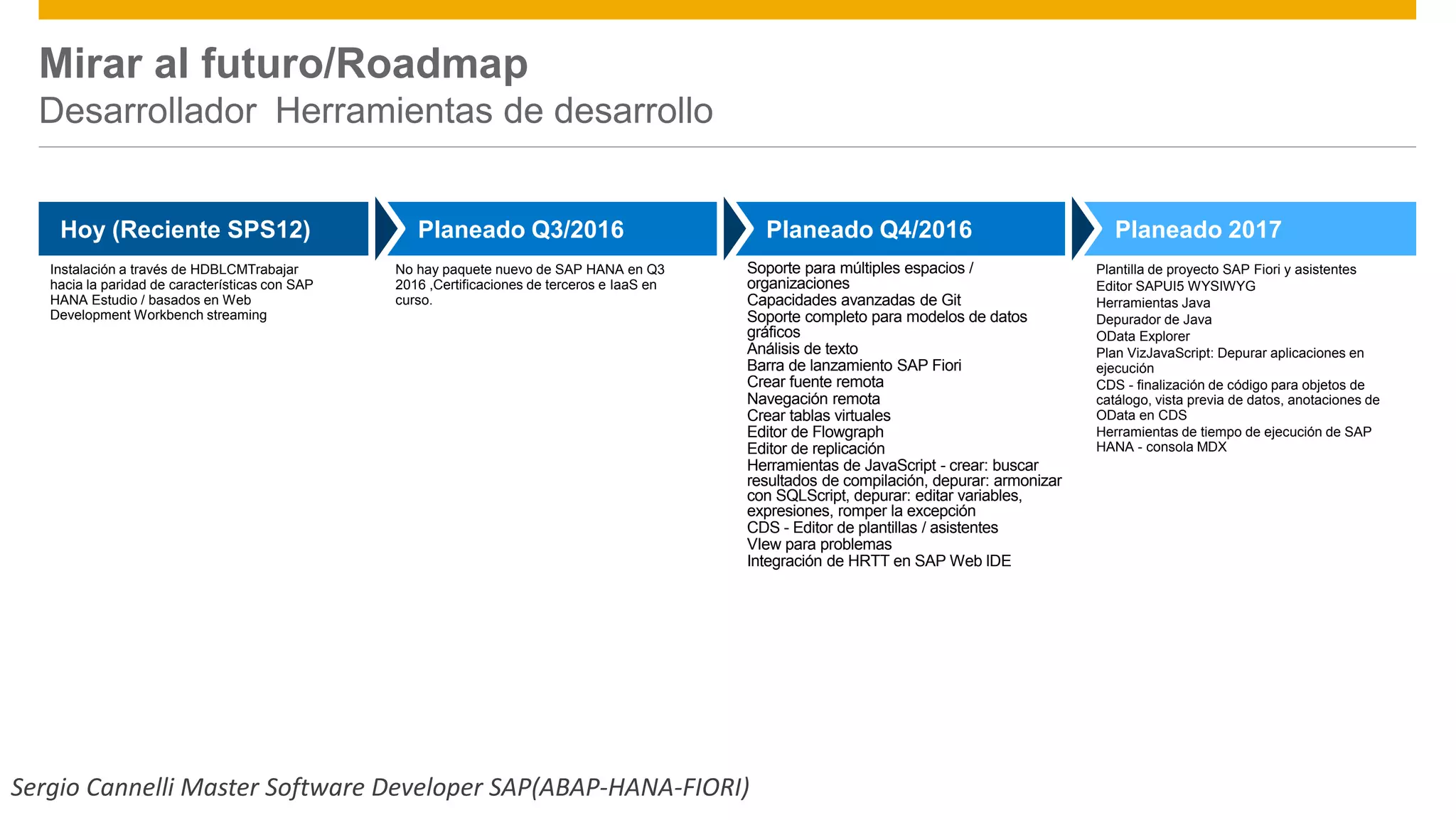 Mirar al futuro/Roadmap
Desarrollador Herramientas de desarrollo

Hoy (Reciente SPS12)

Instalación a través de HDBLCMTrabajar hacia la paridad de características con SAP HANA Estudio / basados en Web Development Workbench streaming

Planeado Q3/2016

No hay paquete nuevo de SAP HANA en Q3 2016 ,Certificaciones de terceros e IaaS en curso.

Planeado Q4/2016

Soporte para múltiples espacios / organizaciones
Capacidades avanzadas de Git
Soporte completo para modelos de datos gráficos
Análisis de texto
Barra de lanzamiento SAP Fiori
Crear fuente remota
Navegación remota
Crear tablas virtuales
Editor de Flowgraph
Editor de replicación
Herramientas de JavaScript - crear: buscar resultados de compilación, depurar: armonizar con SQLScript, depurar: editar variables, expresiones, romper la excepción
CDS - Editor de plantillas / asistentes
VIew para problemas
Integración de HRTT en SAP Web IDE

Planeado 2017

Plantilla de proyecto SAP Fiori y asistentes
Editor SAPUI5 WYSIWYG
Herramientas Java
Depurador de Java
OData Explorer
Plan VizJavaScript: Depurar aplicaciones en ejecución
CDS - finalización de código para objetos de catálogo, vista previa de datos, anotaciones de OData en CDS
Herramientas de tiempo de ejecución de SAP HANA - consola MDX

Sergio Cannelli Master Software Developer SAP(ABAP-HANA-FIORI)